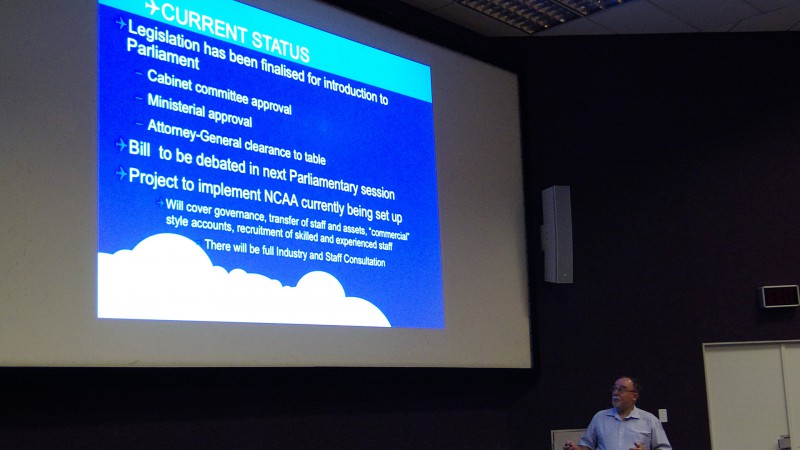 CURRENT STATUS

Legislation has been finalised for introduction to Parliament

– Cabinet committee approval

– Ministerial approval

– Attorney-General clearance to table

Bill to be debated in next Parliamentary session

Project to implement NCAA currently being set up

Will cover governance, transfer of staff and assets, "commercial" style accounts, recruitment of skilled and experienced staff

There will be full Industry and Staff Consultation